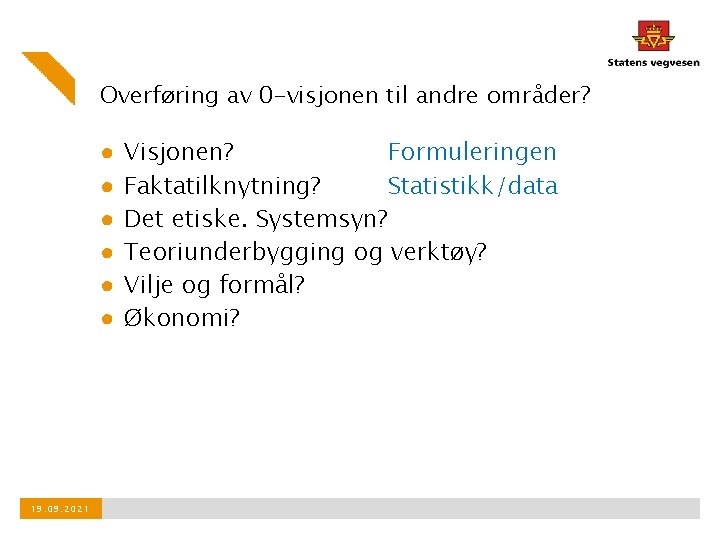 Statens vegvesen

Overføring av 0-visjonen til andre områder?

- Visjonen? Formuleringen
- Faktatilknytning? Statistikk/data
- Det etiske. Systemsyn?
- Teoriunderbygging og verktøy?
- Vilje og formål?
- Økonomi?

19.09.2021